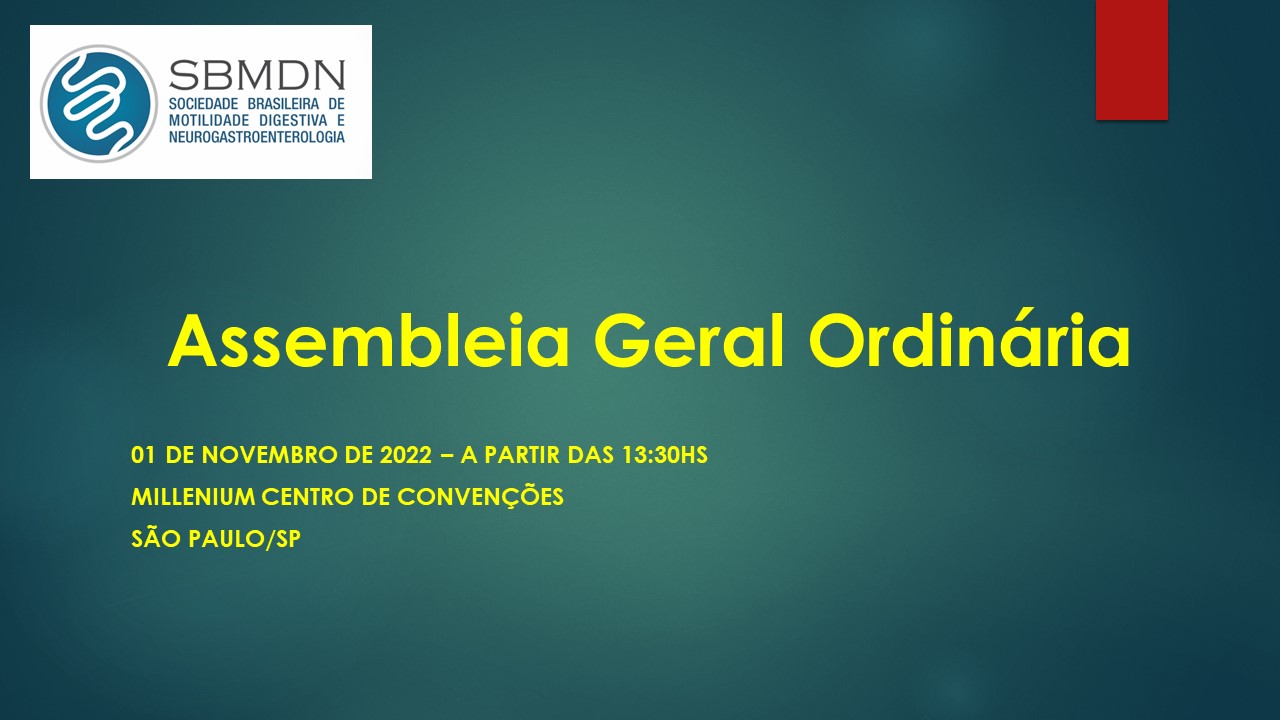 SBMDN
SOCIEDADE BRASILEIRA DE MOTILIDADE DIGESTIVA E NEUROGASTROENTEROLOGIA

Assembleia Geral Ordinária

01 DE NOVEMBRO DE 2022 – A PARTIR DAS 13:30HS
MILLENIUM CENTRO DE CONVENÇÕES
SÃO PAULO/SP